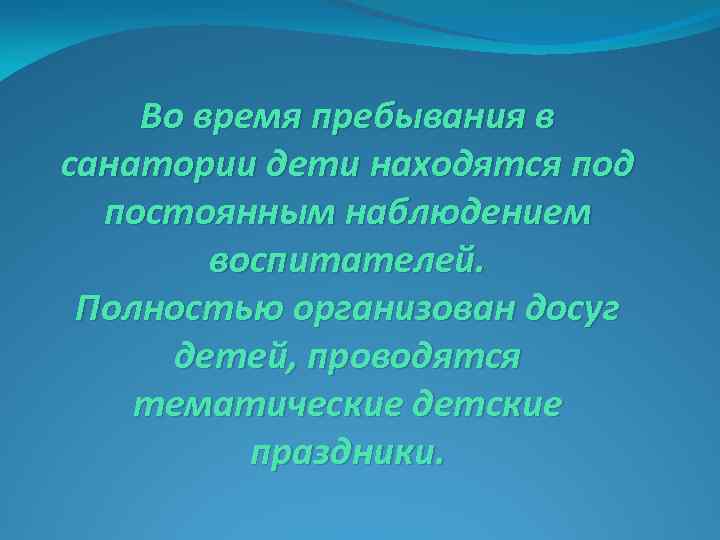 Во время пребывания в санатории дети находятся под постоянным наблюдением воспитателей.
Полностью организован досуг детей, проводятся тематические детские праздники.